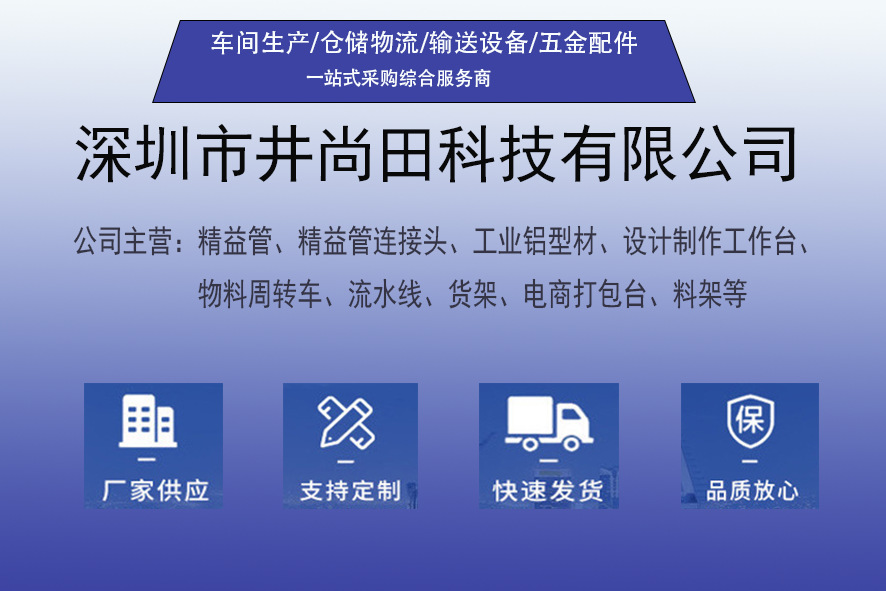 车间生产/仓储物流/输送设备/五金配件
一站式采购综合服务商

深圳市井尚田科技有限公司

公司主营：精益管、精益管连接头、工业铝型材、设计制作工作台、物料周转车、流水线、货架、电商打包台、料架等

厂家供应

支持定制

快速发货

保
品质放心